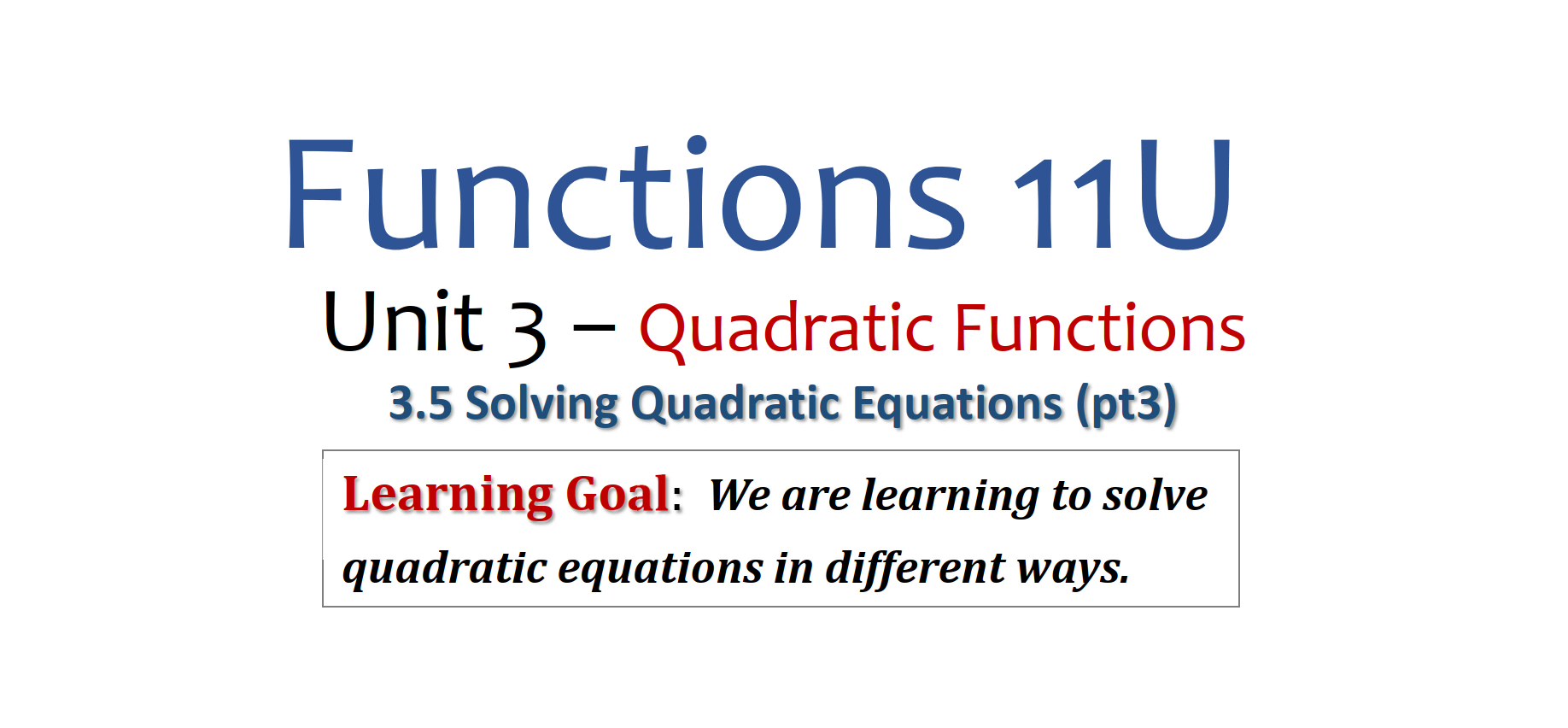 Functions 11U

Unit 3 – Quadratic Functions

3.5 Solving Quadratic Equations (pt3)

Learning Goal: We are learning to solve quadratic equations in different ways.